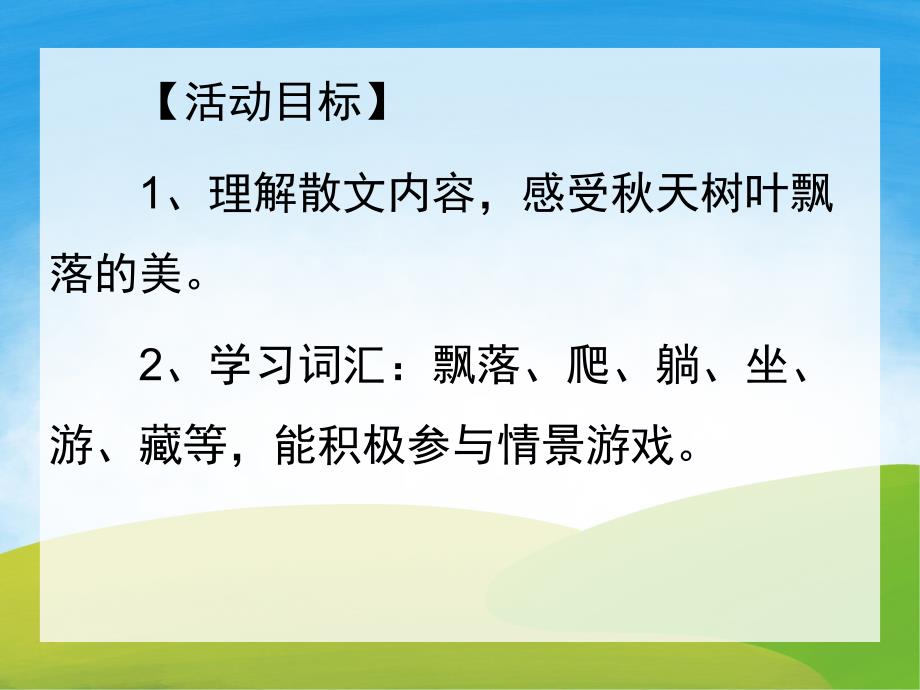 【活动目标】

1、理解散文内容，感受秋天树叶飘落的美。

2、学习词汇：飘落、爬、躺、坐、游、藏等，能积极参与情景游戏。